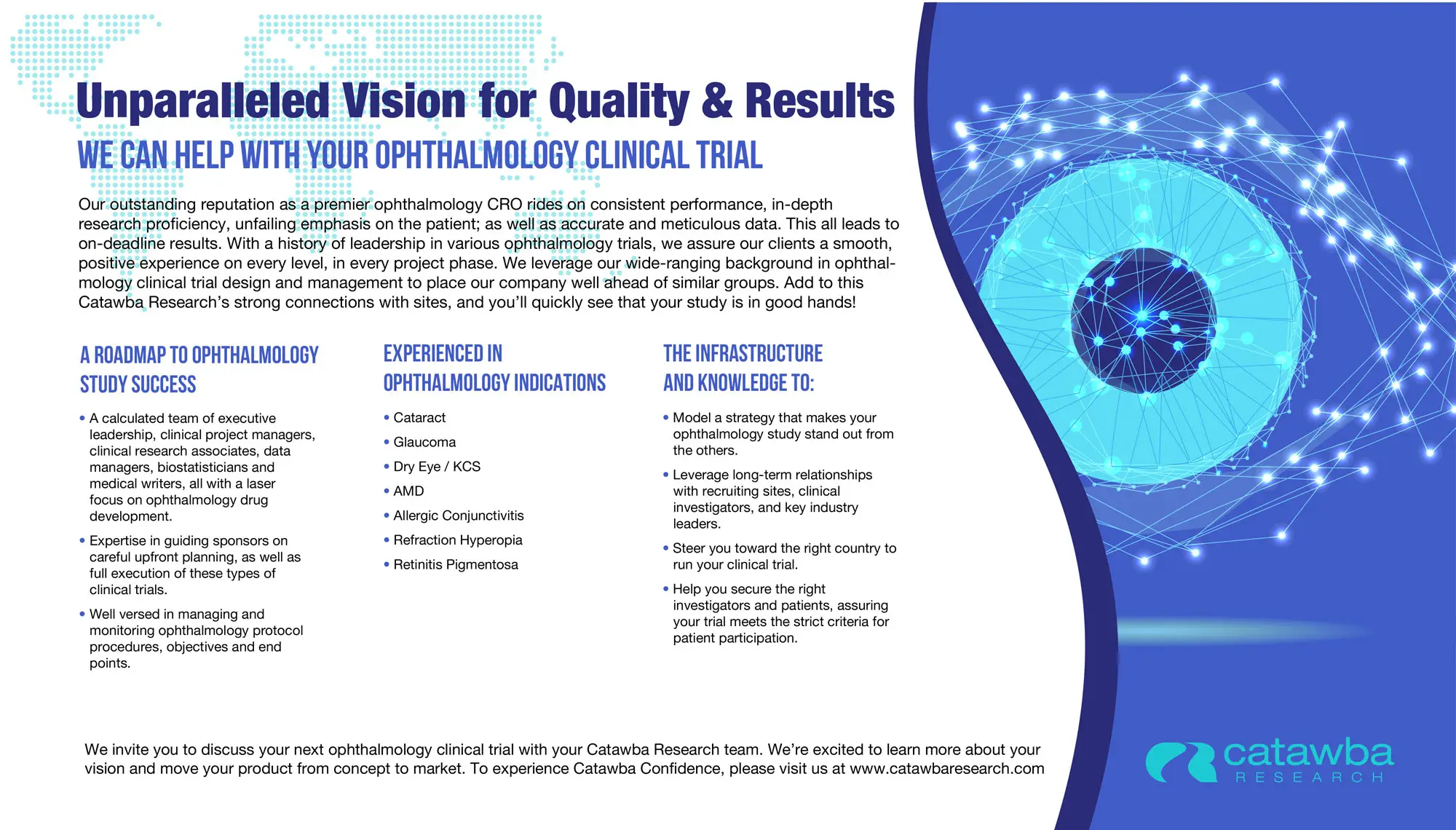 Unparalleled Vision for Quality & Results

WE CAN HELP WITH YOUR OPHTHALMOLOGY CLINICAL TRIAL

Our outstanding reputation as a premier ophthalmology CRO rides on consistent performance, in-depth research proficiency, unfailing emphasis on the patient; as well as accurate and meticulous data. This all leads to on-deadline results. With a history of leadership in various ophthalmology trials, we assure our clients a smooth, positive experience on every level, in every project phase. We leverage our wide-ranging background in ophthalmology clinical trial design and management to place our company well ahead of similar groups. Add to this Catawba Research's strong connections with sites, and you'll quickly see that your study is in good hands!

A ROADMAP TO OPHTHALMOLOGY STUDY SUCCESS

• A calculated team of executive leadership, clinical project managers, clinical research associates, data managers, biostatisticians and medical writers, all with a laser focus on ophthalmology drug development.

• Expertise in guiding sponsors on careful upfront planning, as well as full execution of these types of clinical trials.

• Well versed in managing and monitoring ophthalmology protocol procedures, objectives and end points.

EXPERIENCED IN OPHTHALMOLOGY INDICATIONS

• Cataract
• Glaucoma
• Dry Eye / KCS
• AMD
• Allergic Conjunctivitis
• Refraction Hyperopia
• Retinitis Pigmentosa

THE INFRASTRUCTURE AND KNOWLEDGE TO:

• Model a strategy that makes your ophthalmology study stand out from the others.

• Leverage long-term relationships with recruiting sites, clinical investigators, and key industry leaders.

• Steer you toward the right country to run your clinical trial.

• Help you secure the right investigators and patients, assuring your trial meets the strict criteria for patient participation.

We invite you to discuss your next ophthalmology clinical trial with your Catawba Research team. We're excited to learn more about your vision and move your product from concept to market. To experience Catawba Confidence, please visit us at www.catawbaresearch.com

catawba
RESEARCH